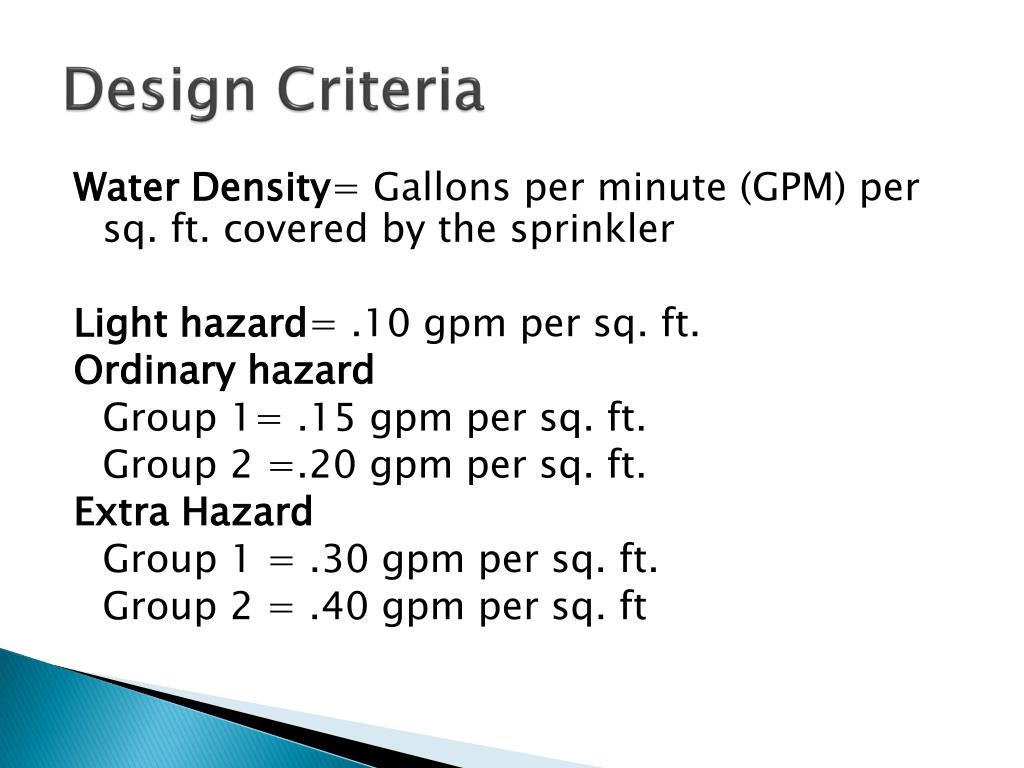 Design Criteria

Water Density= Gallons per minute (GPM) per sq. ft. covered by the sprinkler

Light hazard= .10 gpm per sq. ft.
Ordinary hazard
Group 1= .15 gpm per sq. ft.
Group 2 =.20 gpm per sq. ft.
Extra Hazard
Group 1 = .30 gpm per sq. ft.
Group 2 = .40 gpm per sq. ft